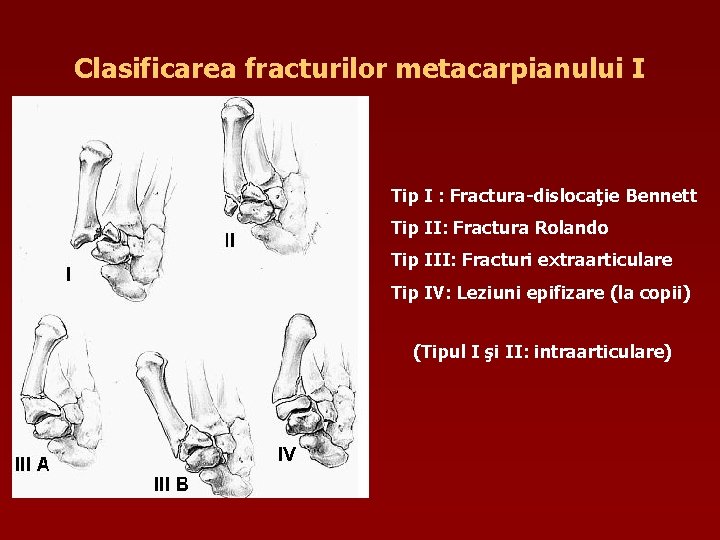 Clasificarea fracturilor metacarpianului I

I

II

III A

III B

IV

Tip I : Fractura-dislocaţie Bennett

Tip II: Fractura Rolando

Tip III: Fracturi extraarticulare

Tip IV: Leziuni epifizare (la copii)

(Tipul I şi II: intraarticulare)